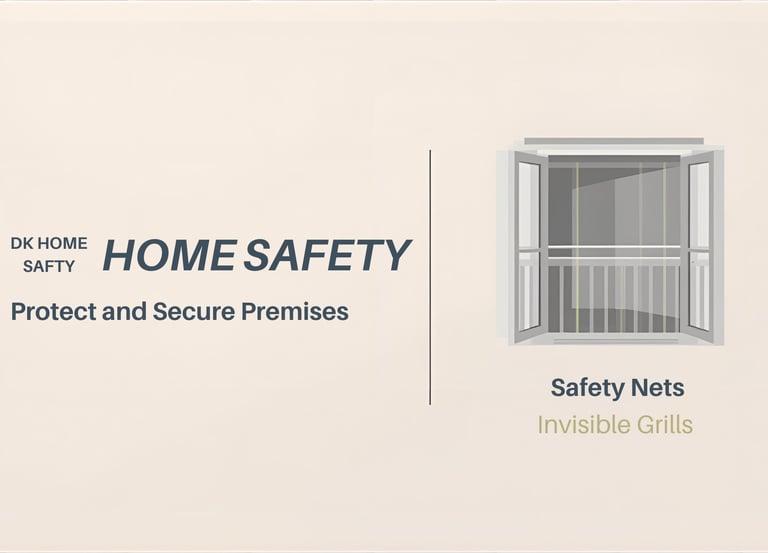 DK HOME SAFTY

HOME SAFETY

Protect and Secure Premises

Safety Nets

Invisible Grills